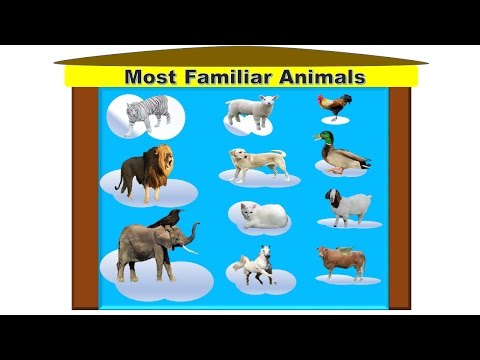 Most Familiar Animals